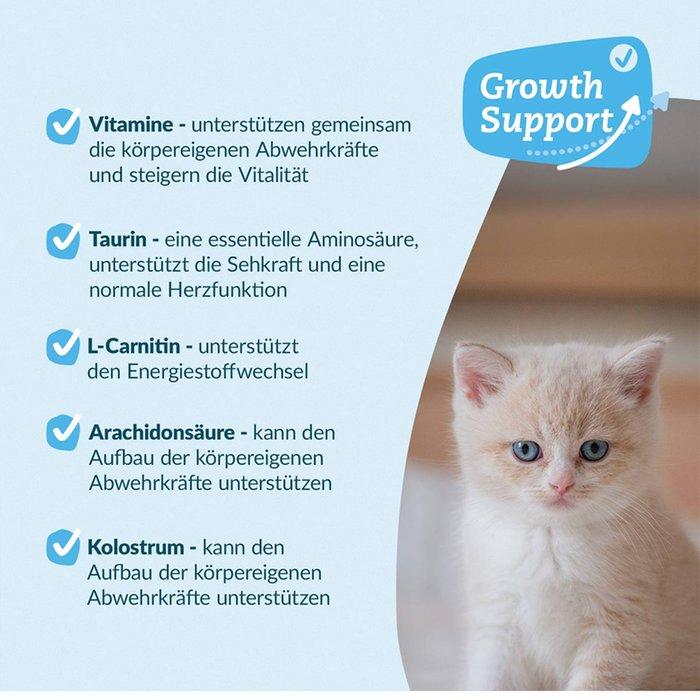 Growth Support

Vitamine - unterstützen gemeinsam die körpereigenen Abwehrkräfte und steigern die Vitalität

Taurin - eine essentielle Aminosäure, unterstützt die Sehkraft und eine normale Herzfunktion

L-Carnitin - unterstützt den Energiestoffwechsel

Arachidonsäure - kann den Aufbau der körpereigenen Abwehrkräfte unterstützen

Kolostrum - kann den Aufbau der körpereigenen Abwehrkräfte unterstützen